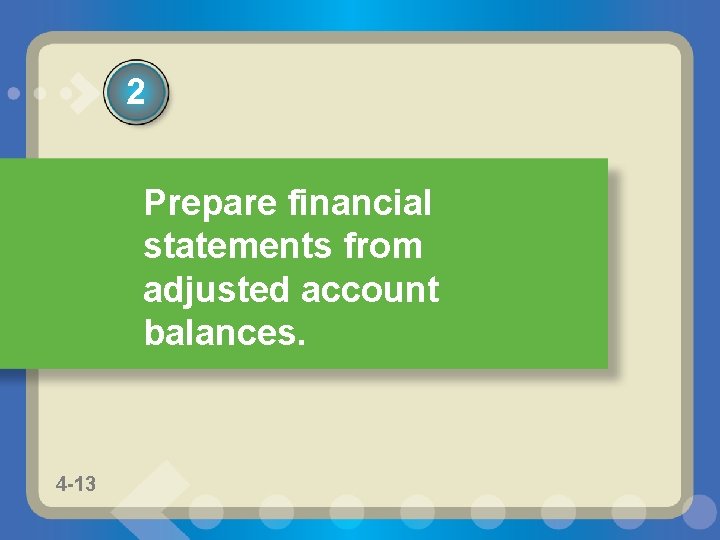 2

Prepare financial statements from adjusted account balances.

4-13